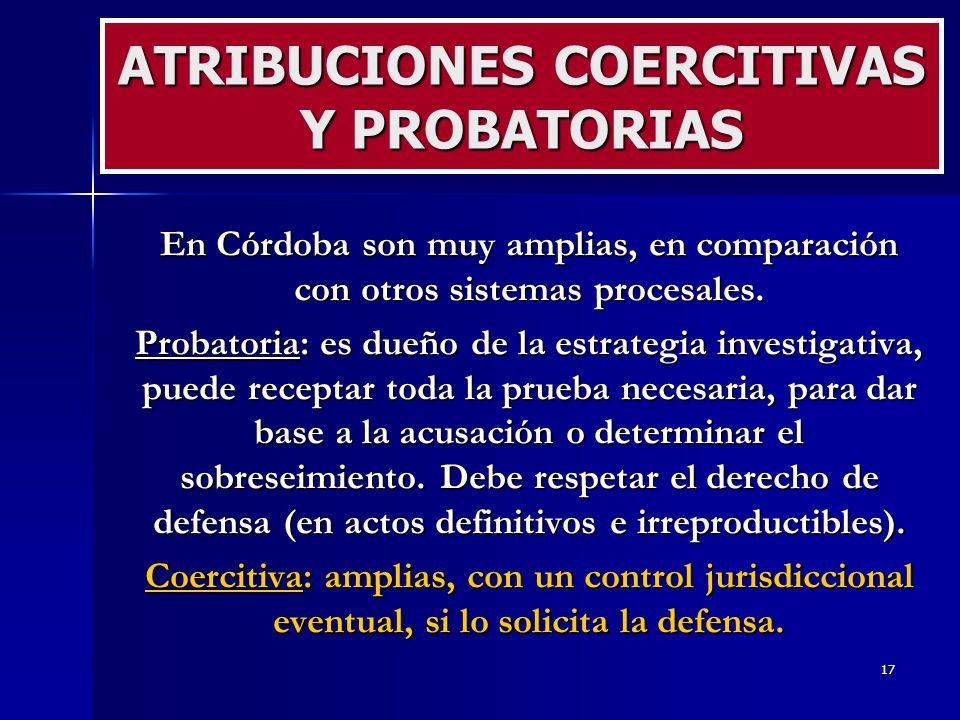 ATRIBUCIONES COERCITIVAS Y PROBATORIAS

En Córdoba son muy amplias, en comparación con otros sistemas procesales.

Probatoria: es dueño de la estrategia investigativa, puede receptar toda la prueba necesaria, para dar base a la acusación o determinar el sobreseimiento. Debe respetar el derecho de defensa (en actos definitivos e irreproductibles).

Coercitiva: amplias, con un control jurisdiccional eventual, si lo solicita la defensa.

17